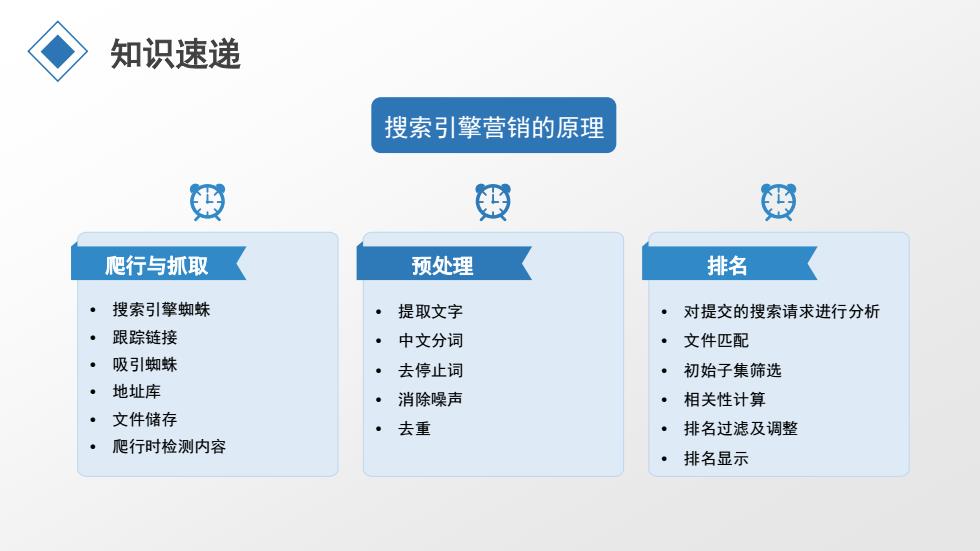 知识速递

搜索引擎营销的原理

爬行与抓取

- 搜索引擎蜘蛛
- 跟踪链接
- 吸引蜘蛛
- 地址库
- 文件储存
- 爬行时检测内容

预处理

- 提取文字
- 中文分词
- 去停止词
- 消除噪声
- 去重

排名

- 对提交的搜索请求进行分析
- 文件匹配
- 初始子集筛选
- 相关性计算
- 排名过滤及调整
- 排名显示